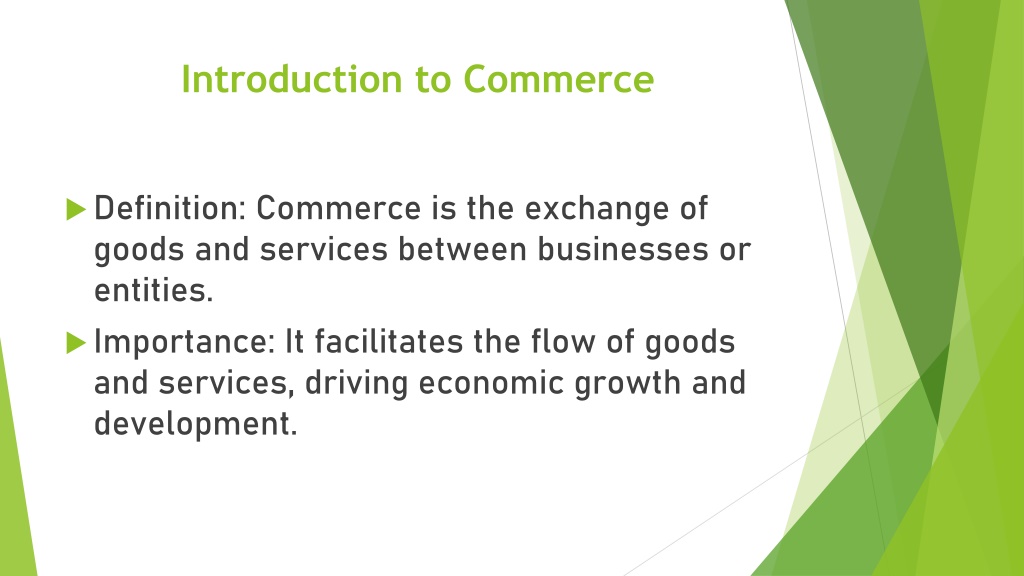 Introduction to Commerce

Definition: Commerce is the exchange of goods and services between businesses or entities.

Importance: It facilitates the flow of goods and services, driving economic growth and development.